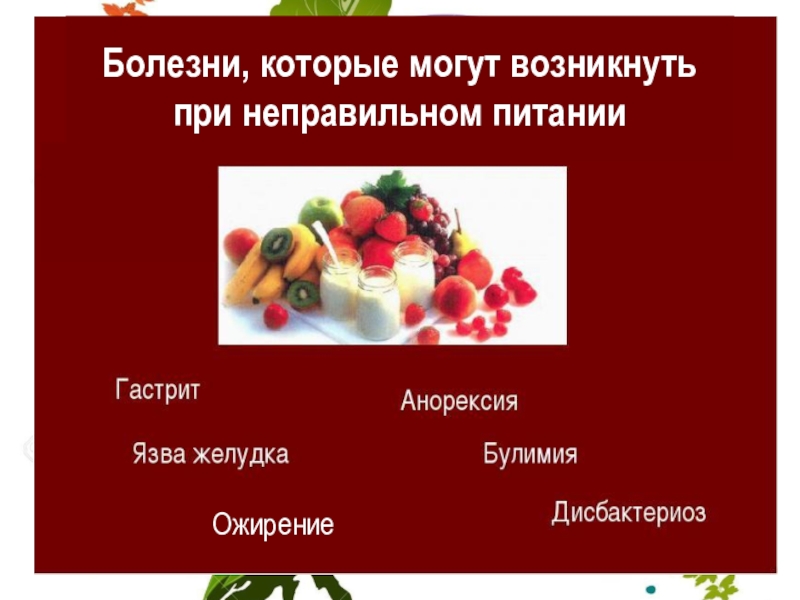 Болезни, которые могут возникнуть при неправильном питании

Гастрит

Анорексия

Язва желудка

Булимия

Ожирение

Дисбактериоз